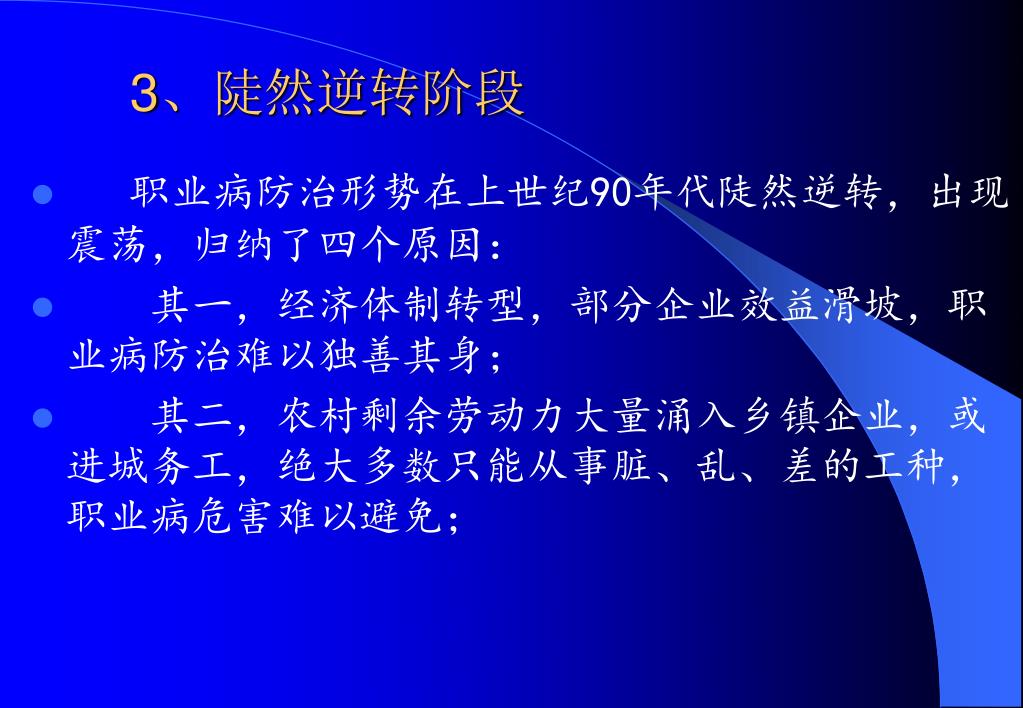 3、陡然逆转阶段

职业病防治形势在上世纪90年代陡然逆转，出现震荡，归纳了四个原因：

其一，经济体制转型，部分企业效益滑坡，职业病防治难以独善其身；

其二，农村剩余劳动力大量涌入乡镇企业，或进城务工，绝大多数只能从事脏、乱、差的工种，职业病危害难以避免；